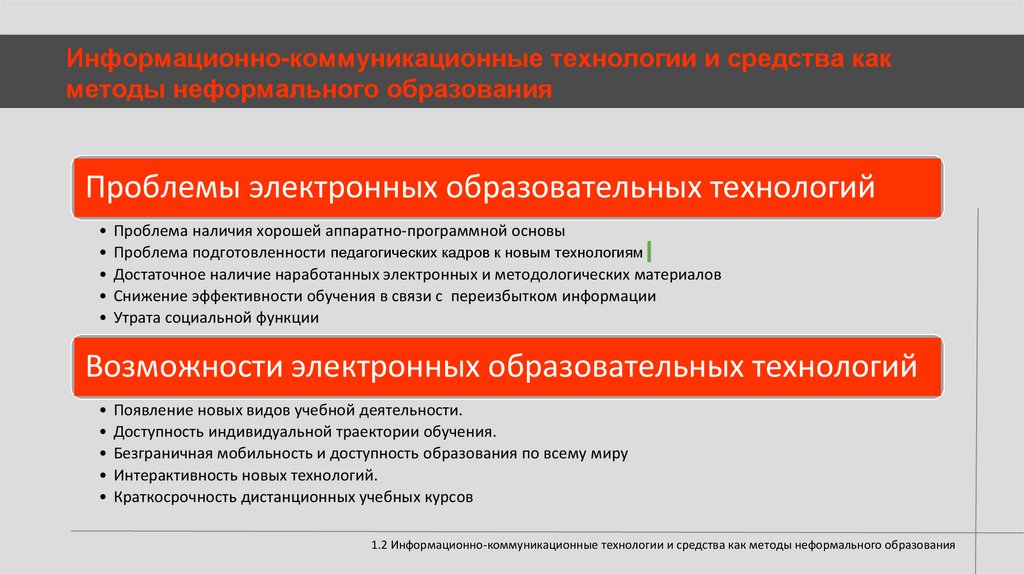 Информационно-коммуникационные технологии и средства как методы неформального образования

Проблемы электронных образовательных технологий

• Проблема наличия хорошей аппаратно-программной основы
• Проблема подготовленности педагогических кадров к новым технологиям
• Достаточное наличие наработанных электронных и методологических материалов
• Снижение эффективности обучения в связи с переизбытком информации
• Утрата социальной функции

Возможности электронных образовательных технологий

• Появление новых видов учебной деятельности.
• Доступность индивидуальной траектории обучения.
• Безграничная мобильность и доступность образования по всему миру
• Интерактивность новых технологий.
• Краткосрочность дистанционных учебных курсов

1.2 Информационно-коммуникационные технологии и средства как методы неформального образования